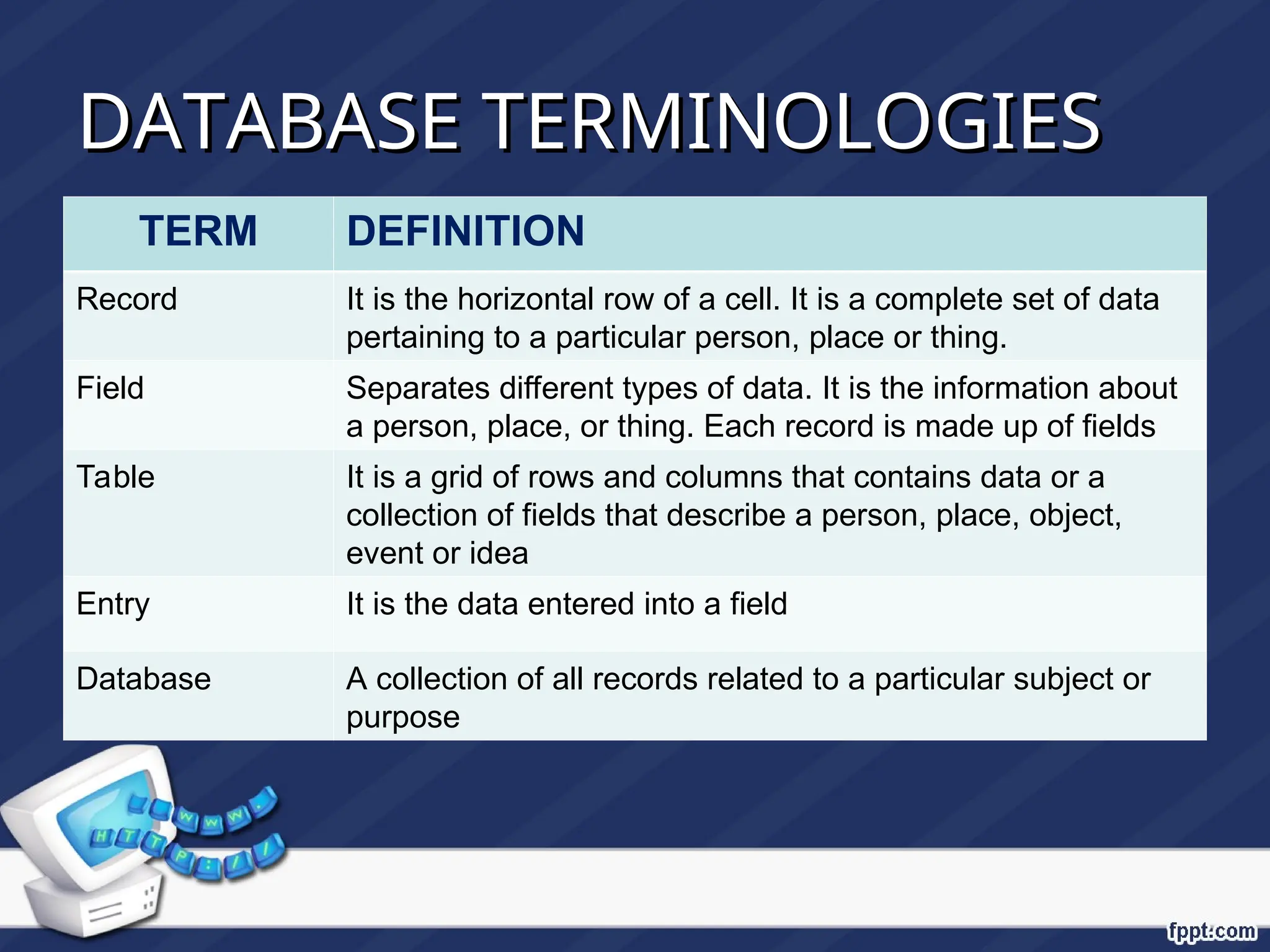 DATABASE TERMINOLOGIES

| TERM | DEFINITION |
|---|---|
| Record | It is the horizontal row of a cell. It is a complete set of data pertaining to a particular person, place or thing. |
| Field | Separates different types of data. It is the information about a person, place, or thing. Each record is made up of fields |
| Table | It is a grid of rows and columns that contains data or a collection of fields that describe a person, place, object, event or idea |
| Entry | It is the data entered into a field |
| Database | A collection of all records related to a particular subject or purpose |

WWW.
HTTP://

fppt.com